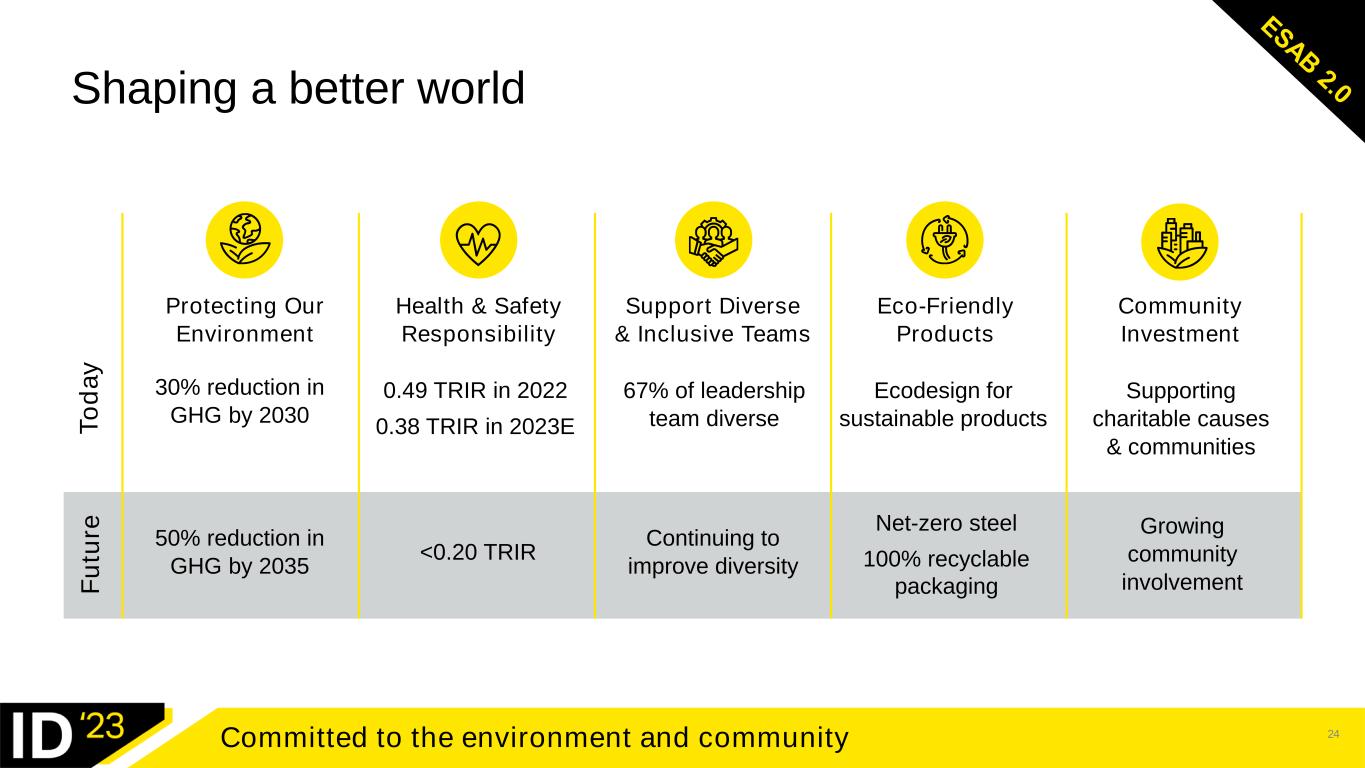 ESAB 2.0

Shaping a better world

| | Protecting Our Environment | Health & Safety Responsibility | Support Diverse & Inclusive Teams | Eco-Friendly Products | Community Investment |
|---|---|---|---|---|---|
| Today | 30% reduction in GHG by 2030 | 0.49 TRIR in 2022 0.38 TRIR in 2023E | 67% of leadership team diverse | Ecodesign for sustainable products | Supporting charitable causes & communities |
| Future | 50% reduction in GHG by 2035 | <0.20 TRIR | Continuing to improve diversity | Net-zero steel 100% recyclable packaging | Growing community involvement |

ID '23

Committed to the environment and community

24